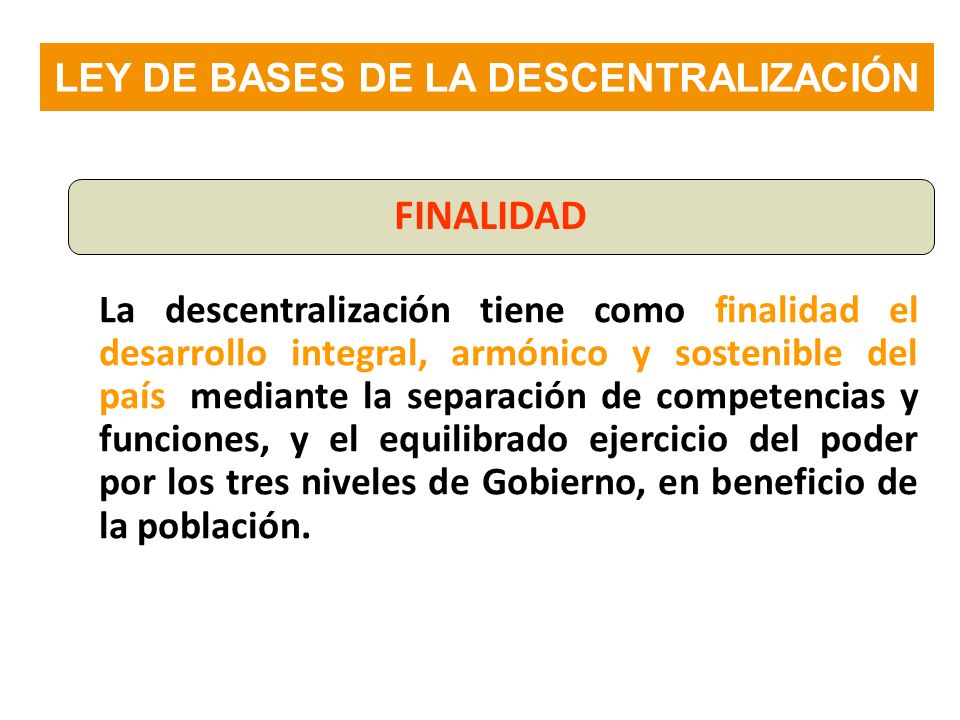 LEY DE BASES DE LA DESCENTRALIZACIÓN

FINALIDAD

La descentralización tiene como finalidad el desarrollo integral, armónico y sostenible del país mediante la separación de competencias y funciones, y el equilibrado ejercicio del poder por los tres niveles de Gobierno, en beneficio de la población.